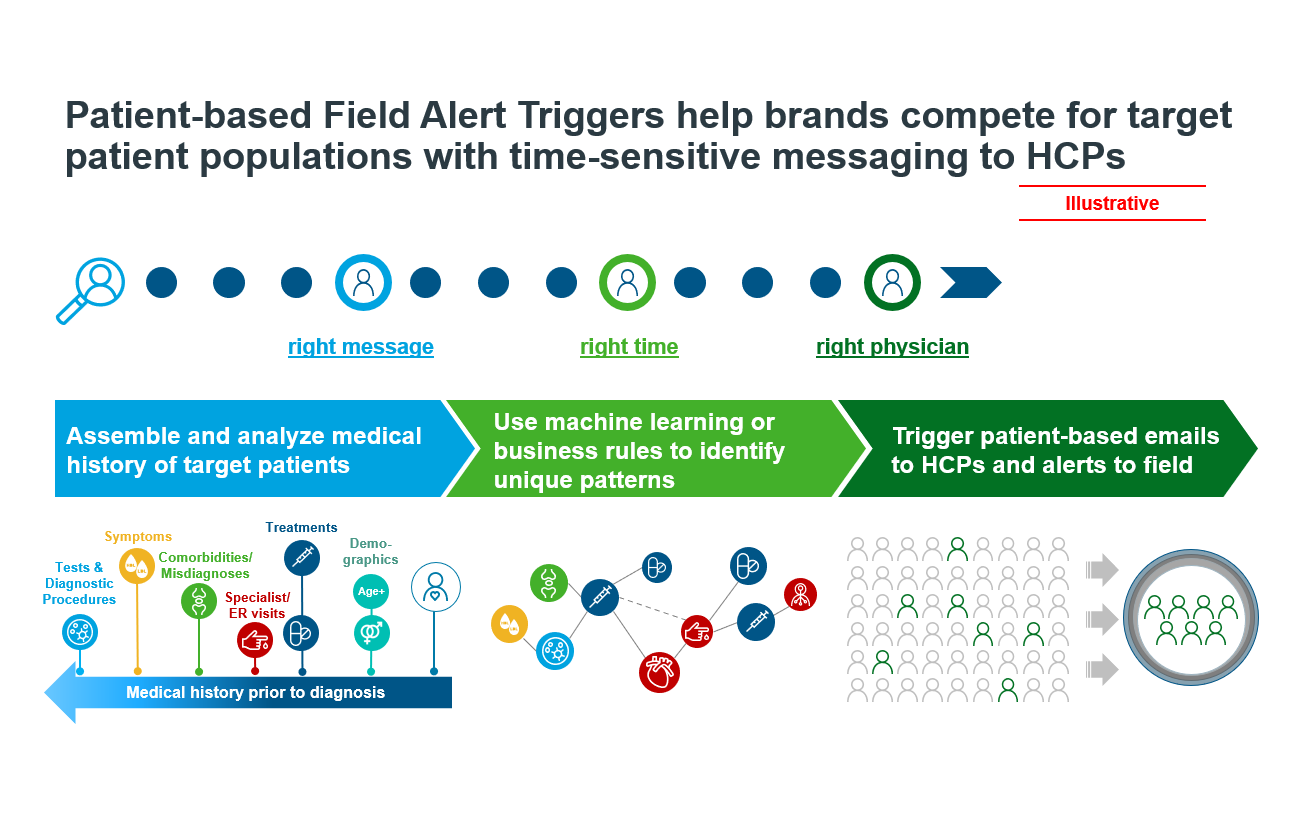 Patient-based Field Alert Triggers help brands compete for target patient populations with time-sensitive messaging to HCPs

Illustrative

right message

right time

right physician

Assemble and analyze medical history of target patients

Use machine learning or business rules to identify unique patterns

Trigger patient-based emails to HCPs and alerts to field

Tests & Diagnostic Procedures

Symptoms

Comorbidities/ Misdiagnoses

Specialist/ ER visits

Treatments

Demo-graphics

Age+

Medical history prior to diagnosis